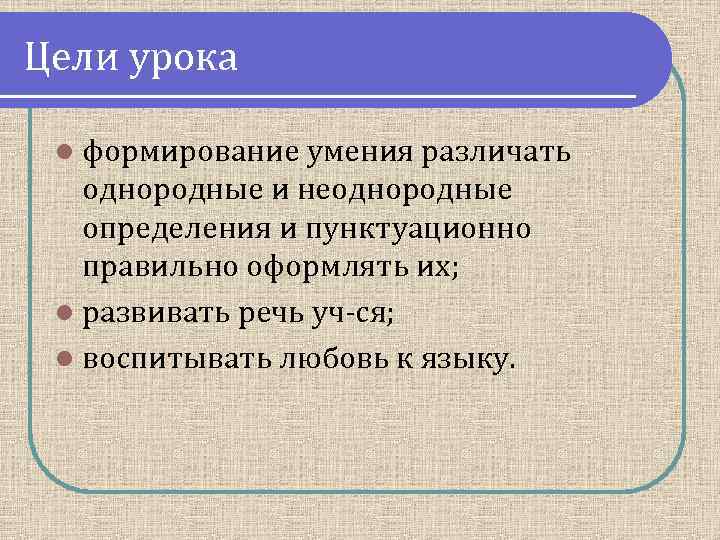 Цели урока

- формирование умения различать однородные и неоднородные определения и пунктуационно правильно оформлять их;
- развивать речь уч-ся;
- воспитывать любовь к языку.